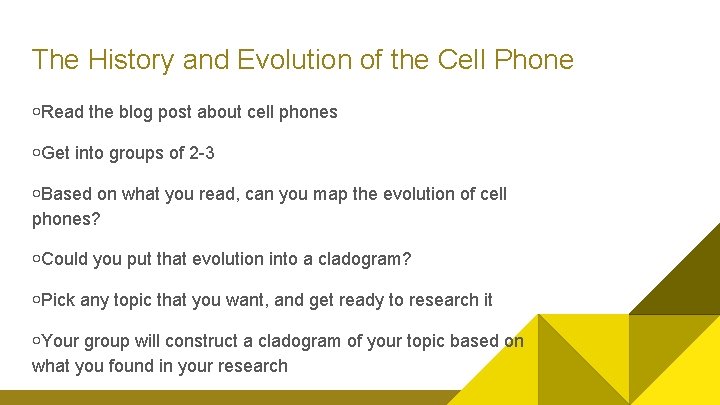 The History and Evolution of the Cell Phone

○Read the blog post about cell phones

○Get into groups of 2-3

○Based on what you read, can you map the evolution of cell phones?

○Could you put that evolution into a cladogram?

○Pick any topic that you want, and get ready to research it

○Your group will construct a cladogram of your topic based on what you found in your research